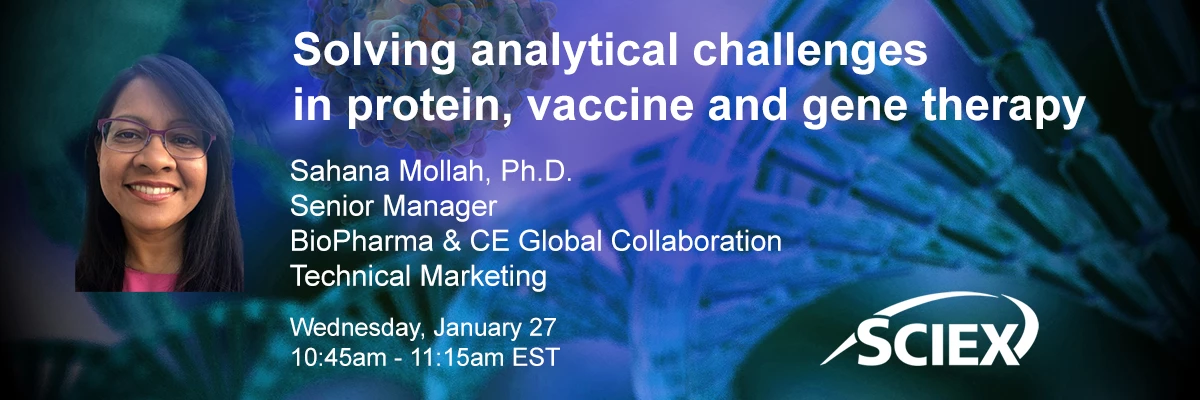 Solving analytical challenges in protein, vaccine and gene therapy

Sahana Mollah, Ph.D.
Senior Manager
BioPharma & CE Global Collaboration
Technical Marketing

Wednesday, January 27
10:45am - 11:15am EST

SCIEX